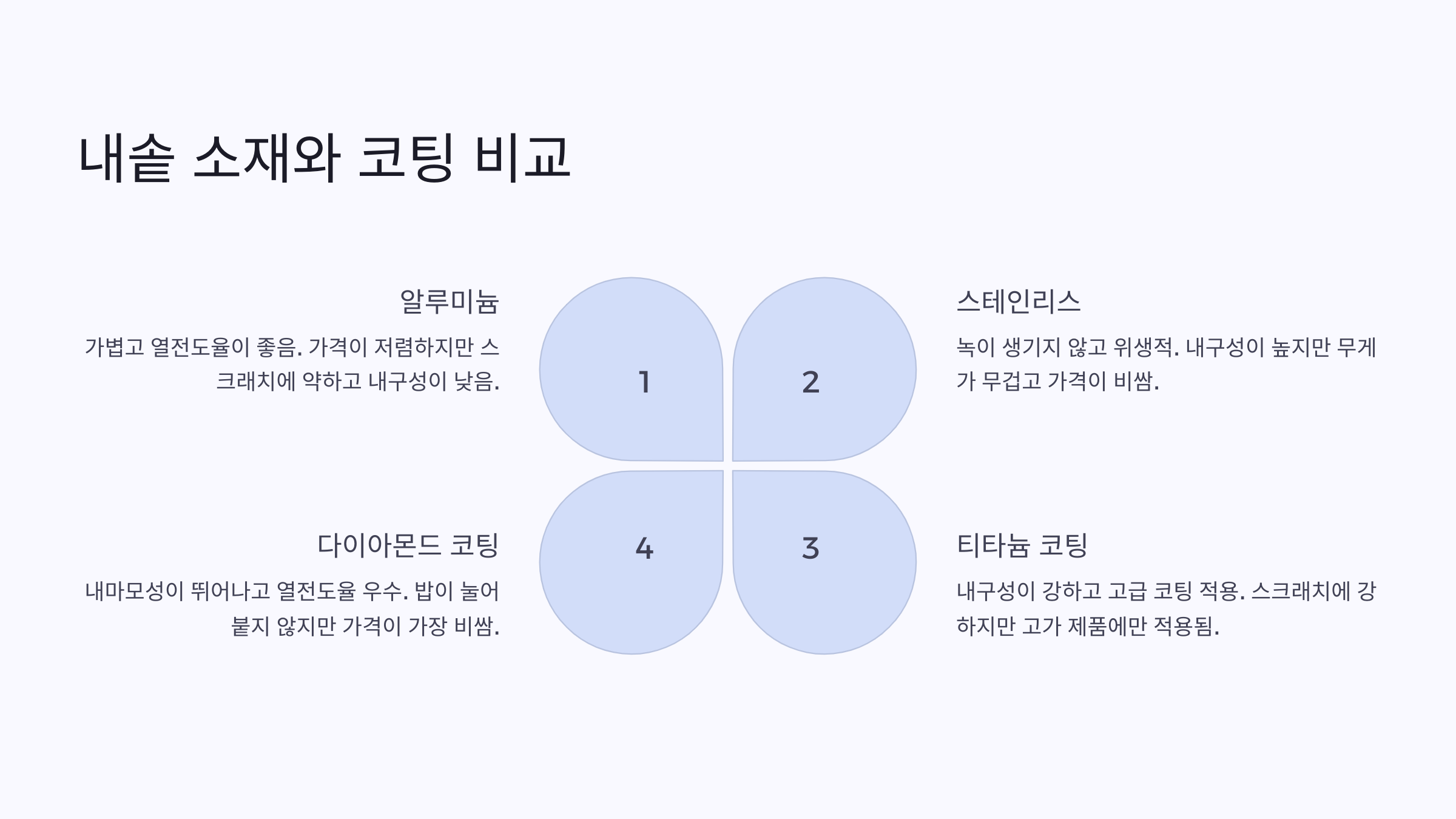 내솥 소재와 코팅 비교

알루미늄

가볍고 열전도율이 좋음. 가격이 저렴하지만 스크래치에 약하고 내구성이 낮음.

1

2

스테인리스

녹이 생기지 않고 위생적. 내구성이 높지만 무게가 무겁고 가격이 비쌈.

다이아몬드 코팅

내마모성이 뛰어나고 열전도율 우수. 밥이 눌어붙지 않지만 가격이 가장 비쌈.

4

3

티타늄 코팅

내구성이 강하고 고급 코팅 적용. 스크래치에 강하지만 고가 제품에만 적용됨.